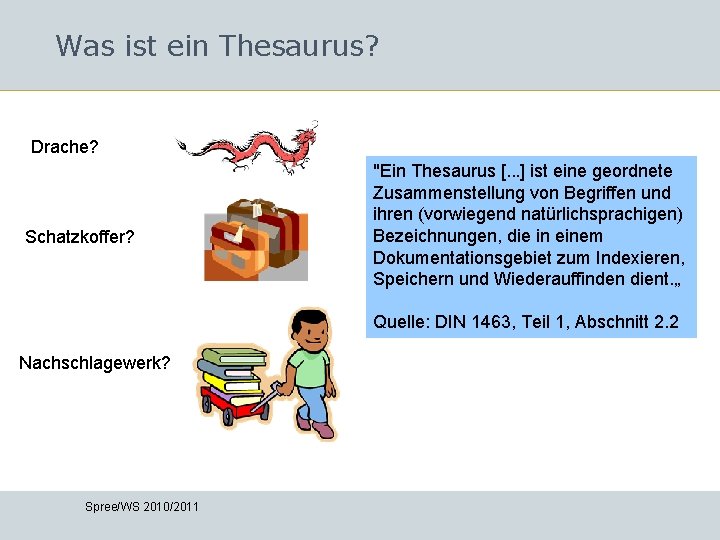 Was ist ein Thesaurus?

Drache?

Schatzkoffer?

Nachschlagewerk?

"Ein Thesaurus [...] ist eine geordnete Zusammenstellung von Begriffen und ihren (vorwiegend natürlichsprachigen) Bezeichnungen, die in einem Dokumentationsgebiet zum Indexieren, Speichern und Wiederauffinden dient.„

Quelle: DIN 1463, Teil 1, Abschnitt 2.2

Spree/WS 2010/2011